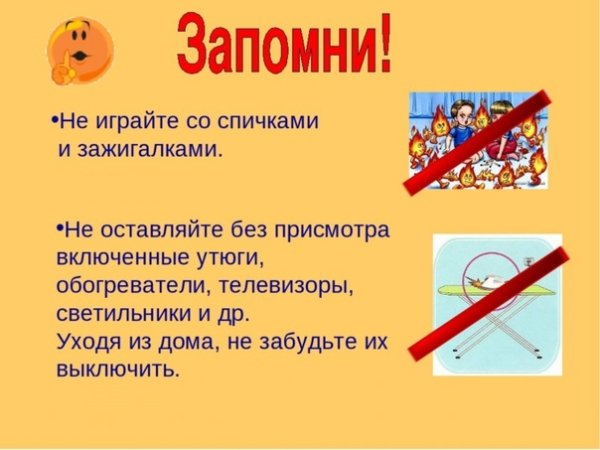 Запомни!

•Не играйте со спичками и зажигалками.

•Не оставляйте без присмотра включенные утюги, обогреватели, телевизоры, светильники и др. Уходя из дома, не забудьте их выключить.